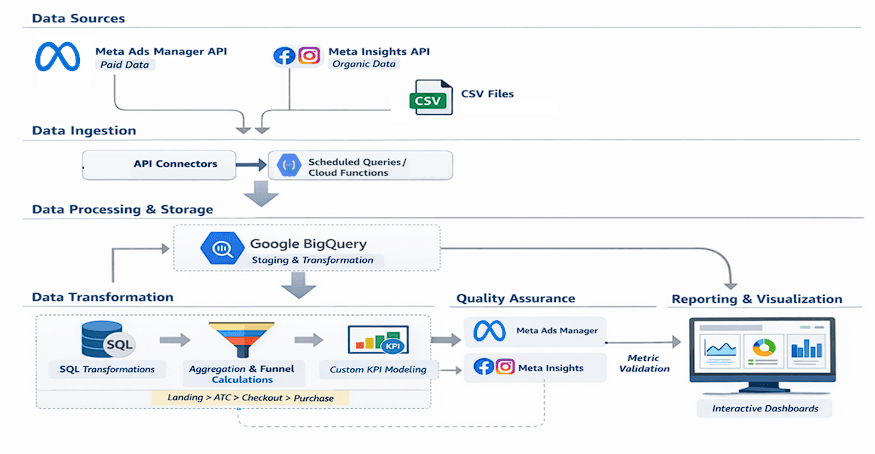 Data Sources

Meta Ads Manager API
Paid Data

Meta Insights API
Organic Data

CSV

CSV Files

Data Ingestion

API Connectors

Scheduled Queries / Cloud Functions

Data Processing & Storage

Google BigQuery
Staging & Transformation

Data Transformation

SQL

SQL Transformations

Aggregation & Funnel Calculations

KPI

Custom KPI Modeling

Landing > ATC > Checkout > Purchase

Quality Assurance

Meta Ads Manager

Meta Insights

Metric Validation

Reporting & Visualization

Interactive Dashboards